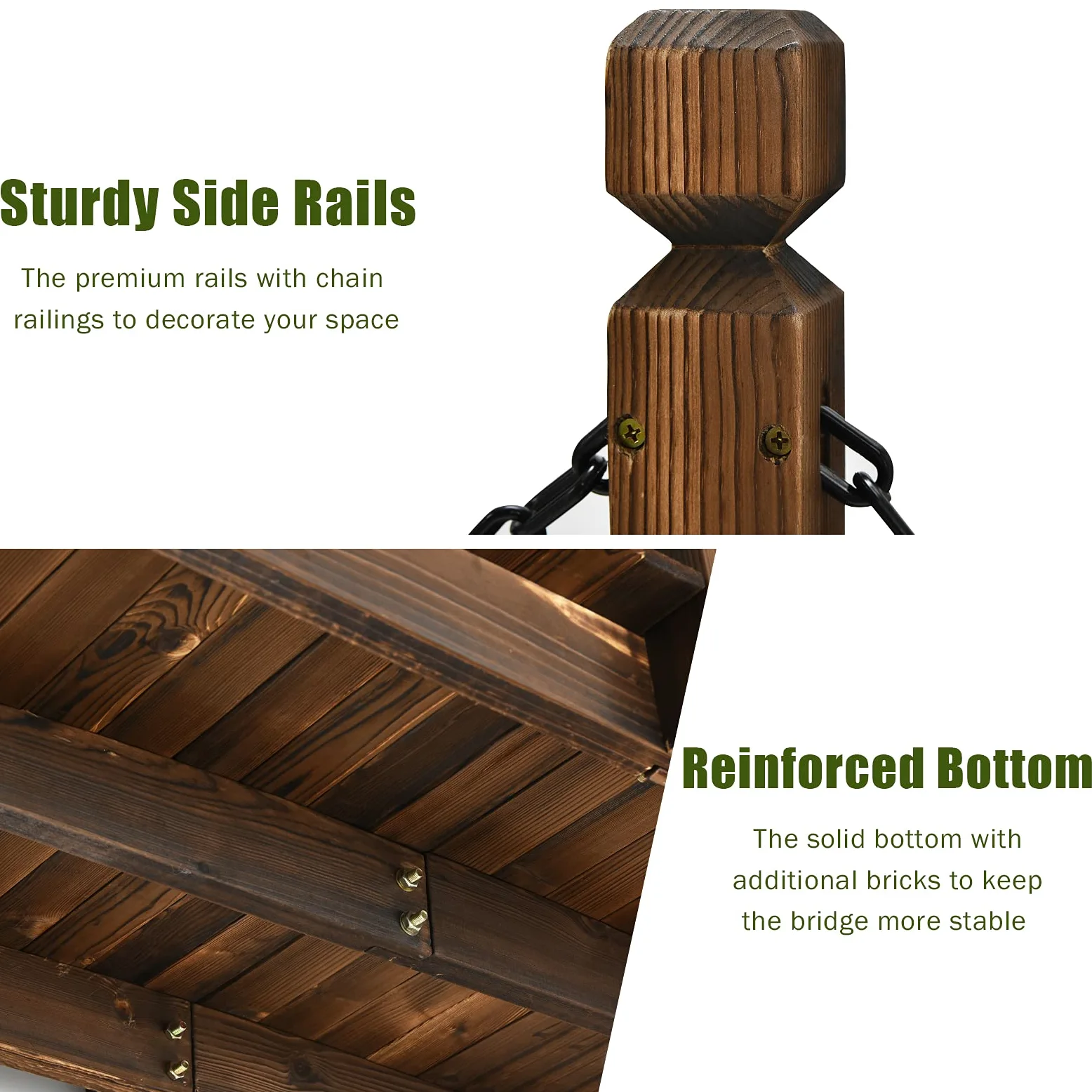 Sturdy Side Rails

The premium rails with chain railings to decorate your space

Reinforced Bottom

The solid bottom with additional bricks to keep the bridge more stable